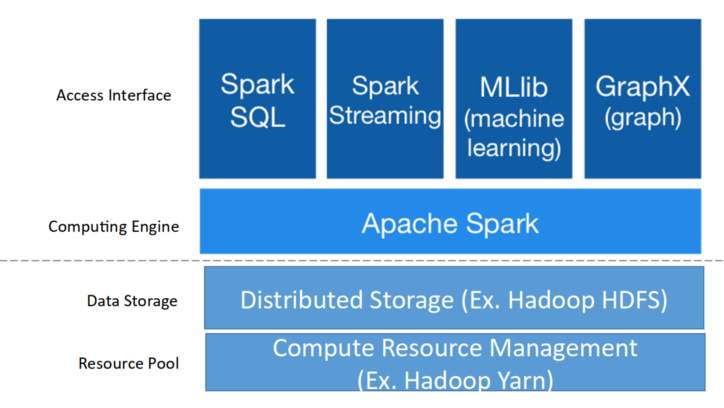 Access Interface

Spark SQL

Spark Streaming

MLlib (machine learning)

GraphX (graph)

Computing Engine

Apache Spark

Data Storage

Distributed Storage (Ex. Hadoop HDFS)

Resource Pool

Compute Resource Management (Ex. Hadoop Yarn)